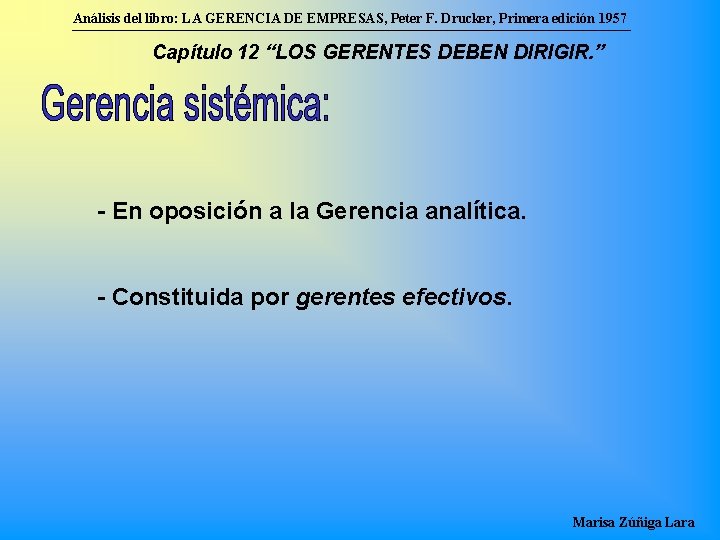 Análisis del libro: LA GERENCIA DE EMPRESAS, Peter F. Drucker, Primera edición 1957

Capítulo 12 “LOS GERENTES DEBEN DIRIGIR.”

Gerencia sistémica:

- En oposición a la Gerencia analítica.

- Constituida por gerentes efectivos.

Marisa Zúñiga Lara